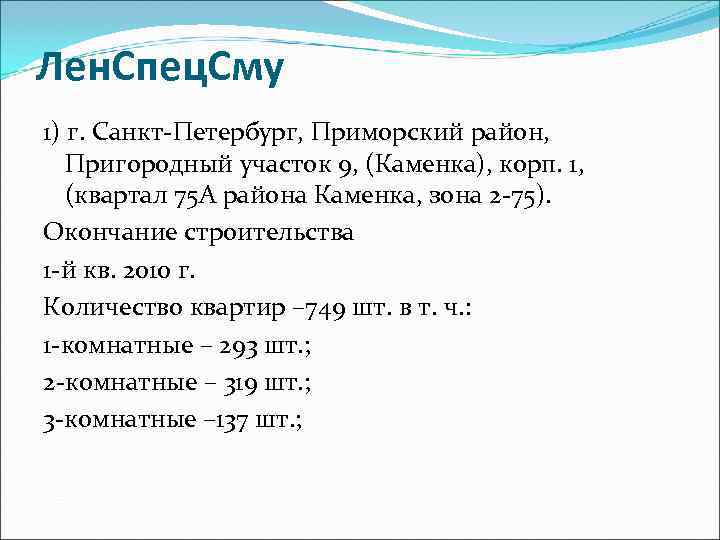 ЛенСпецСму

1) г. Санкт-Петербург, Приморский район, Пригородный участок 9, (Каменка), корп. 1, (квартал 75А района Каменка, зона 2-75).

Окончание строительства

1-й кв. 2010 г.

Количество квартир –749 шт. в т. ч.:

1-комнатные – 293 шт.;

2-комнатные – 319 шт.;

3-комнатные –137 шт.;